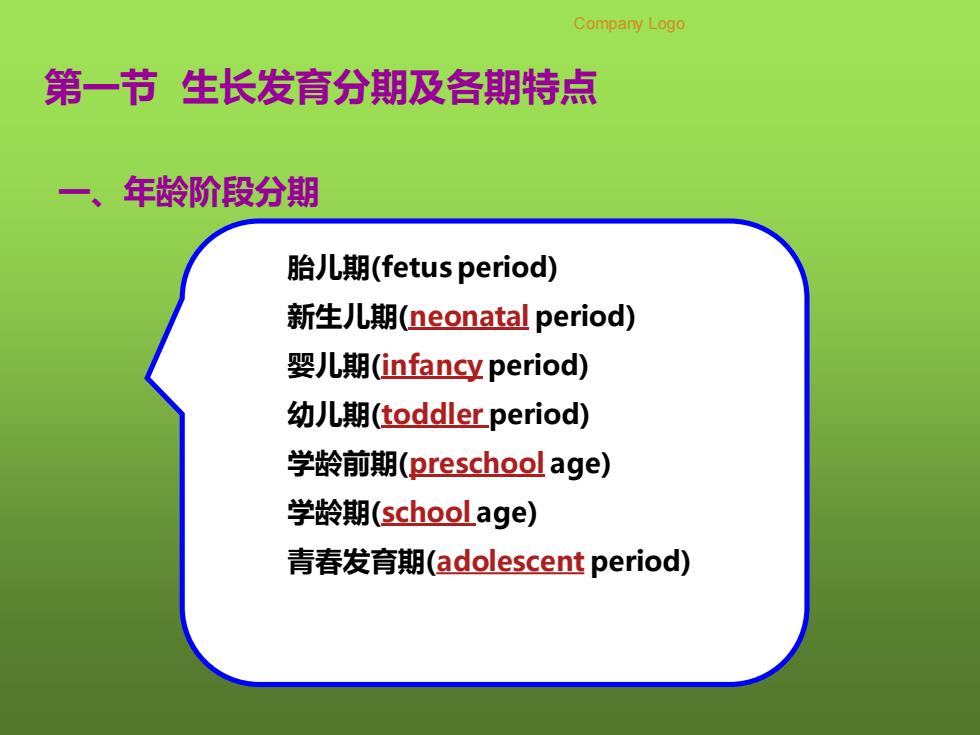 Company Logo

第一节 生长发育分期及各期特点

一、年龄阶段分期

胎儿期(fetus period)
新生儿期(neonatal period)
婴儿期(infancy period)
幼儿期(toddler period)
学龄前期(preschool age)
学龄期(school age)
青春发育期(adolescent period)